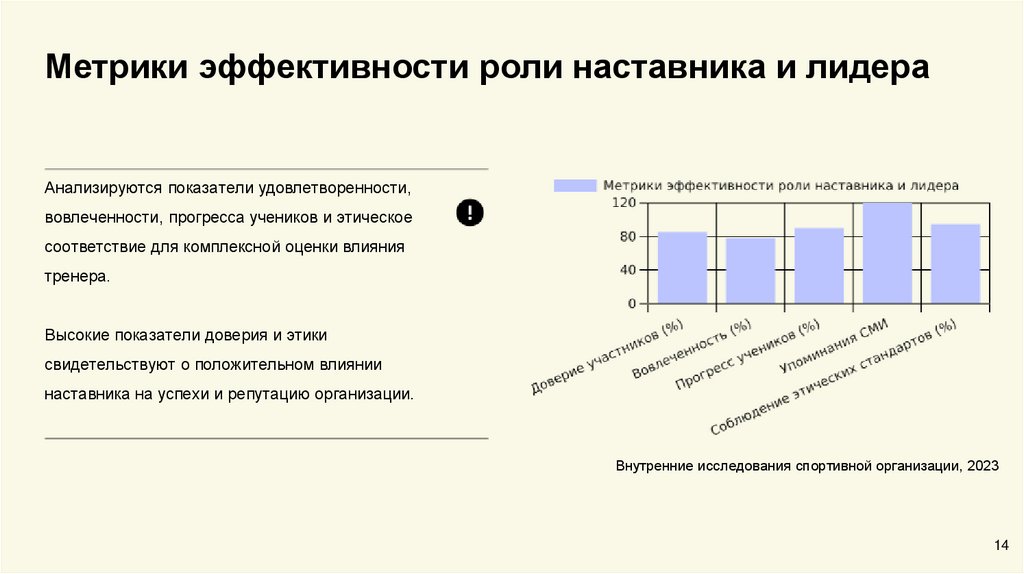 Метрики эффективности роли наставника и лидера

Анализируются показатели удовлетворенности, вовлеченности, прогресса учеников и этическое соответствие для комплексной оценки влияния тренера.

Высокие показатели доверия и этики свидетельствуют о положительном влиянии наставника на успехи и репутацию организации.

Метрики эффективности роли наставника и лидера

120
80
40
0

Доверие участников (%)
Вовлеченность (%)
Прогресс учеников (%)
Упоминания СМИ
Соблюдение этических стандартов (%)

Внутренние исследования спортивной организации, 2023

14